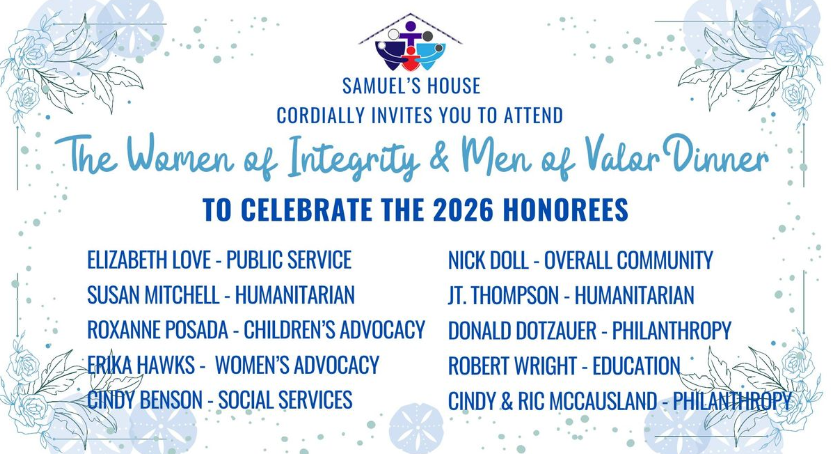 SAMUEL'S HOUSE
CORDIALLY INVITES YOU TO ATTEND

The Women of Integrity & Men of Valor Dinner

TO CELEBRATE THE 2026 HONOREES

ELIZABETH LOVE - PUBLIC SERVICE
SUSAN MITCHELL - HUMANITARIAN
ROXANNE POSADA - CHILDREN'S ADVOCACY
ERIKA HAWKS - WOMEN'S ADVOCACY
CINDY BENSON - SOCIAL SERVICES

NICK DOLL - OVERALL COMMUNITY
JT. THOMPSON - HUMANITARIAN
DONALD DOTZAUER - PHILANTHROPY
ROBERT WRIGHT - EDUCATION
CINDY & RIC MCCAUSLAND - PHILANTHROPY